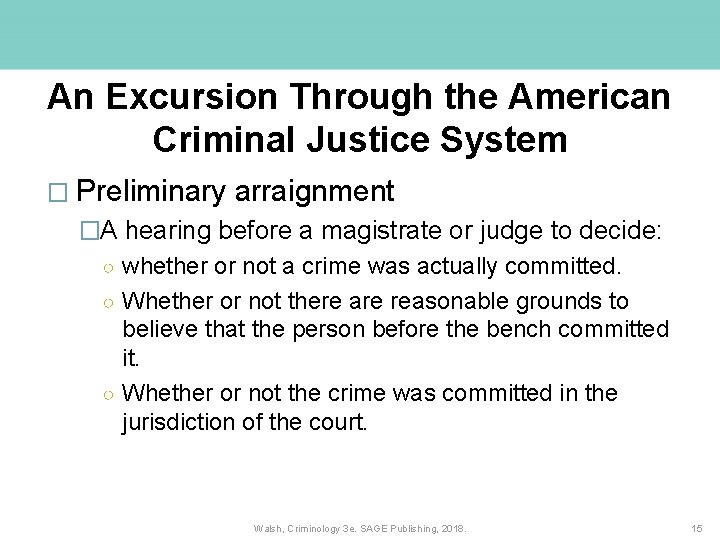 An Excursion Through the American Criminal Justice System

□ Preliminary arraignment

□A hearing before a magistrate or judge to decide:

○ whether or not a crime was actually committed.

○ Whether or not there are reasonable grounds to believe that the person before the bench committed it.

○ Whether or not the crime was committed in the jurisdiction of the court.

Walsh, Criminology 3e. SAGE Publishing, 2018.

15